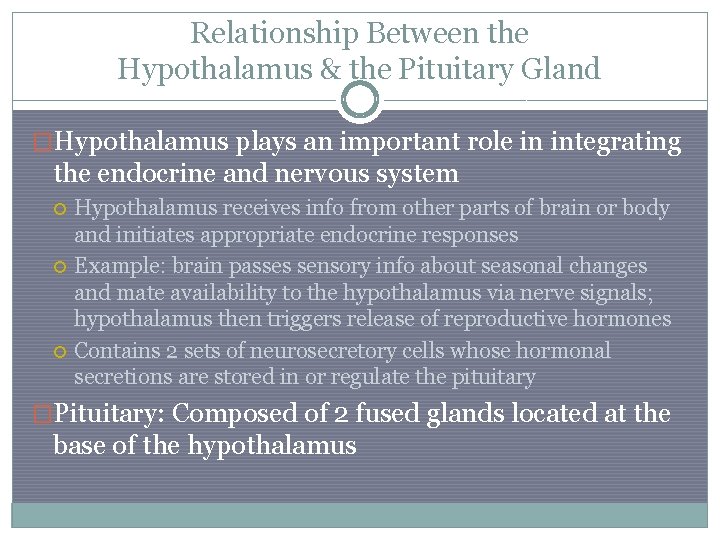 Relationship Between the Hypothalamus & the Pituitary Gland

Hypothalamus plays an important role in integrating the endocrine and nervous system

Hypothalamus receives info from other parts of brain or body and initiates appropriate endocrine responses

Example: brain passes sensory info about seasonal changes and mate availability to the hypothalamus via nerve signals; hypothalamus then triggers release of reproductive hormones

Contains 2 sets of neurosecretory cells whose hormonal secretions are stored in or regulate the pituitary

Pituitary: Composed of 2 fused glands located at the base of the hypothalamus